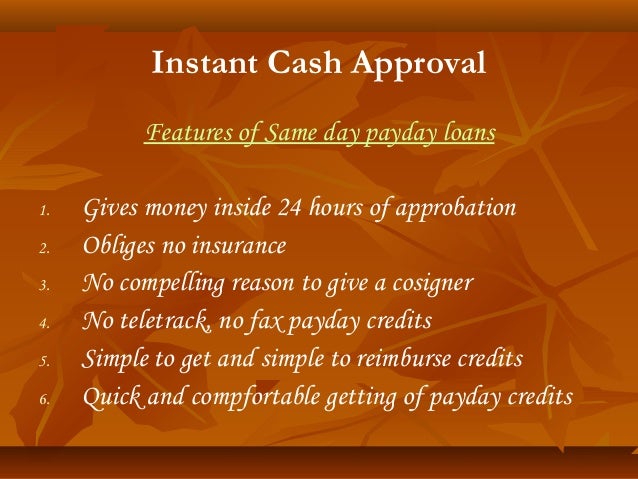 Instant Cash Approval

Features of Same day payday loans

1. Gives money inside 24 hours of approbation
2. Obliges no insurance
3. No compelling reason to give a cosigner
4. No teletrack, no fax payday credits
5. Simple to get and simple to reimburse credits
6. Quick and compfortable getting of payday credits